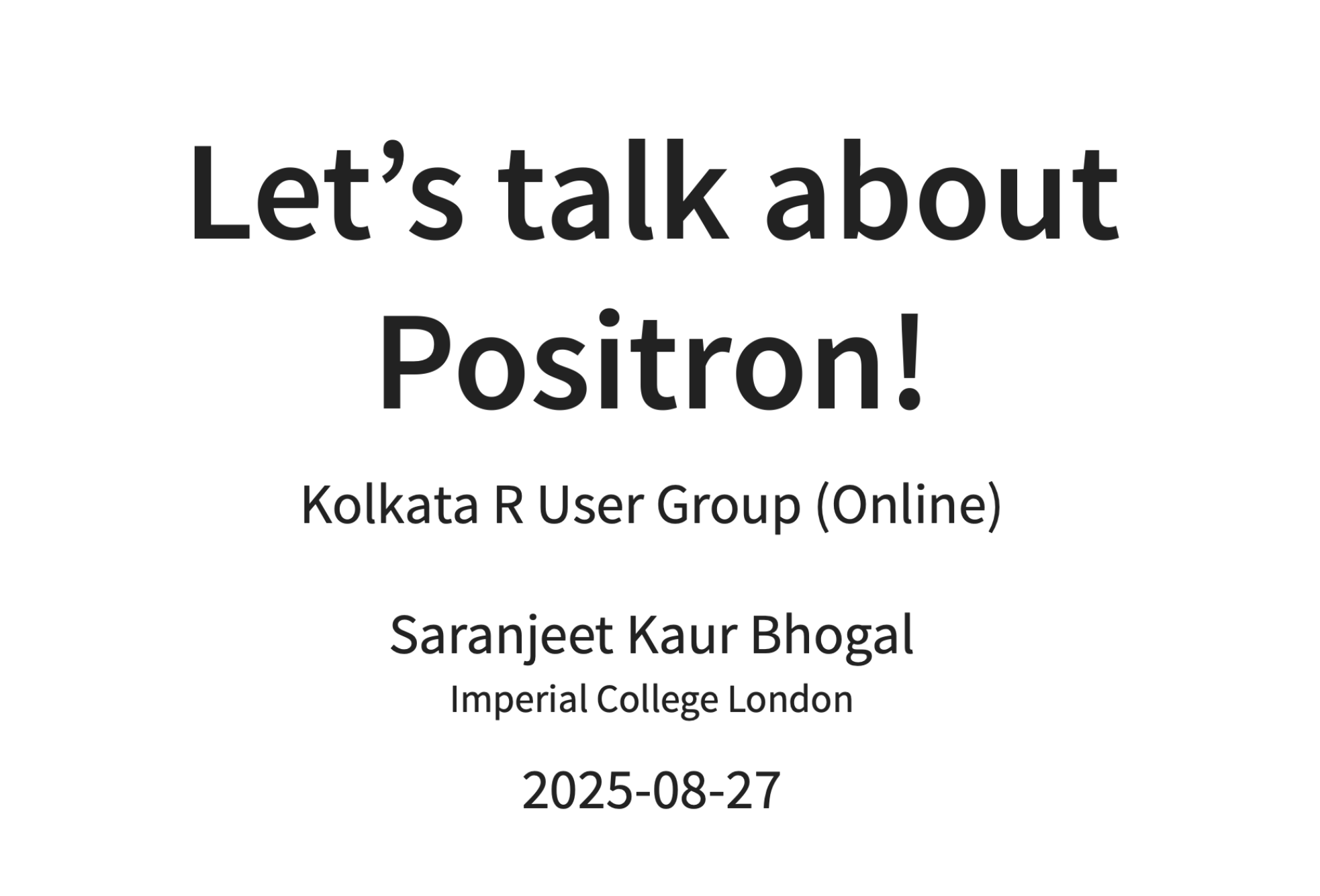 Let’s talk about Positron!

Kolkata R User Group (Online)

Saranjeet Kaur Bhogal

Imperial College London

2025-08-27